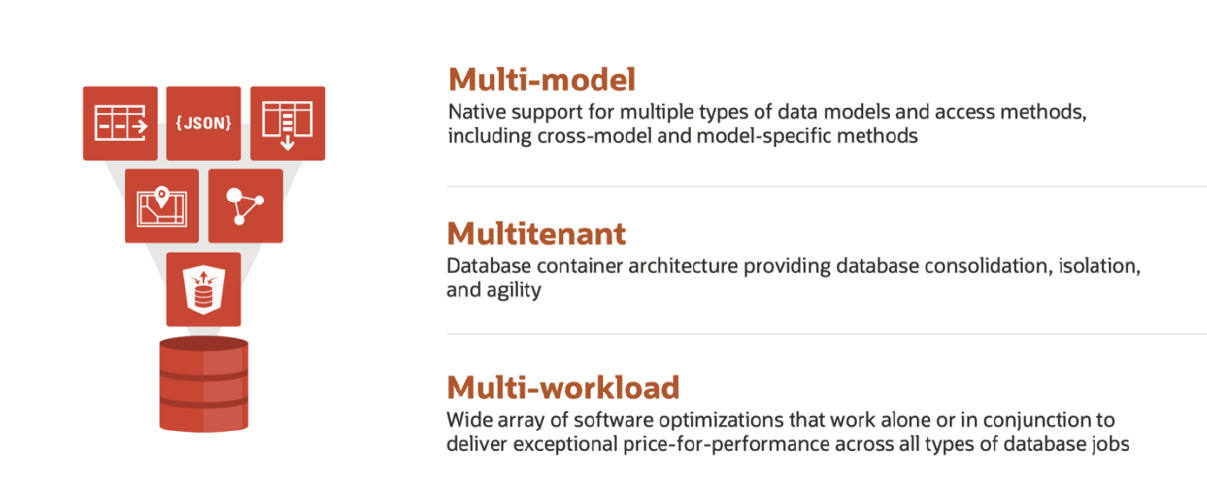 {JSON}

Multi-model
Native support for multiple types of data models and access methods, including cross-model and model-specific methods

Multitenant
Database container architecture providing database consolidation, isolation, and agility

Multi-workload
Wide array of software optimizations that work alone or in conjunction to deliver exceptional price-for-performance across all types of database jobs